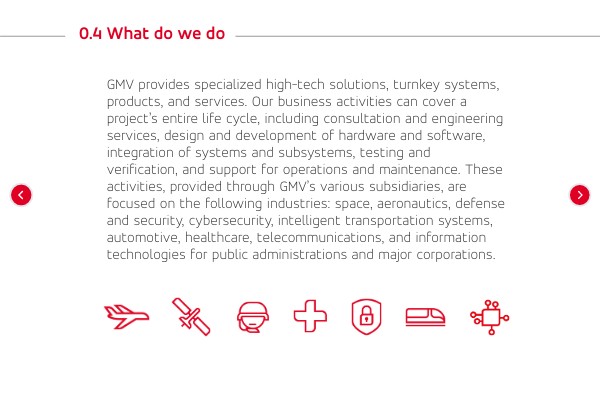 0.4 What do we do

GMV provides specialized high-tech solutions, turnkey systems, products, and services. Our business activities can cover a project's entire life cycle, including consultation and engineering services, design and development of hardware and software, integration of systems and subsystems, testing and verification, and support for operations and maintenance. These activities, provided through GMV's various subsidiaries, are focused on the following industries: space, aeronautics, defense and security, cybersecurity, intelligent transportation systems, automotive, healthcare, telecommunications, and information technologies for public administrations and major corporations.